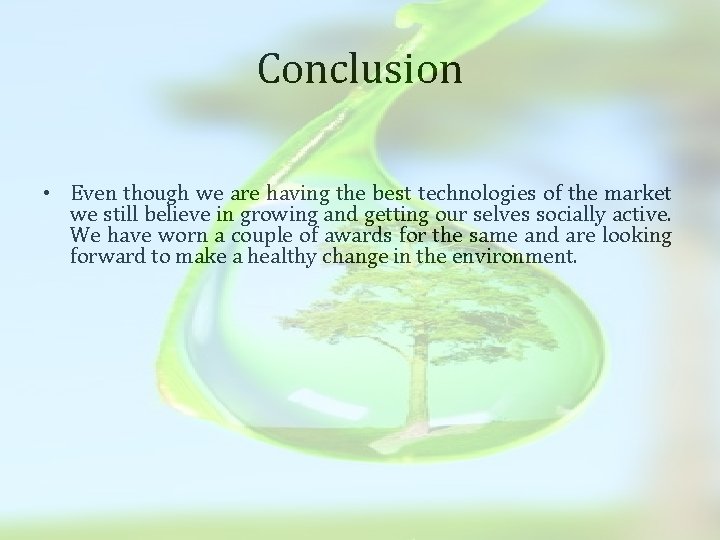 Conclusion

• Even though we are having the best technologies of the market we still believe in growing and getting our selves socially active. We have worn a couple of awards for the same and are looking forward to make a healthy change in the environment.